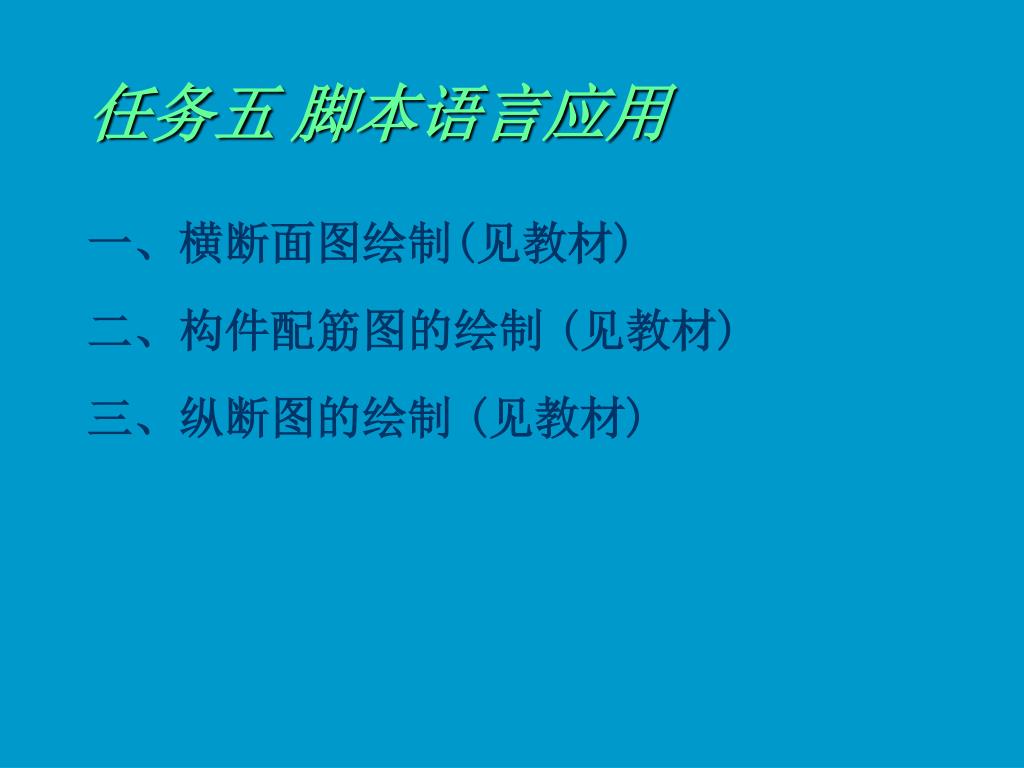 任务五 脚本语言应用

一、横断面图绘制(见教材)

二、构件配筋图的绘制（见教材)

三、纵断图的绘制（见教材)